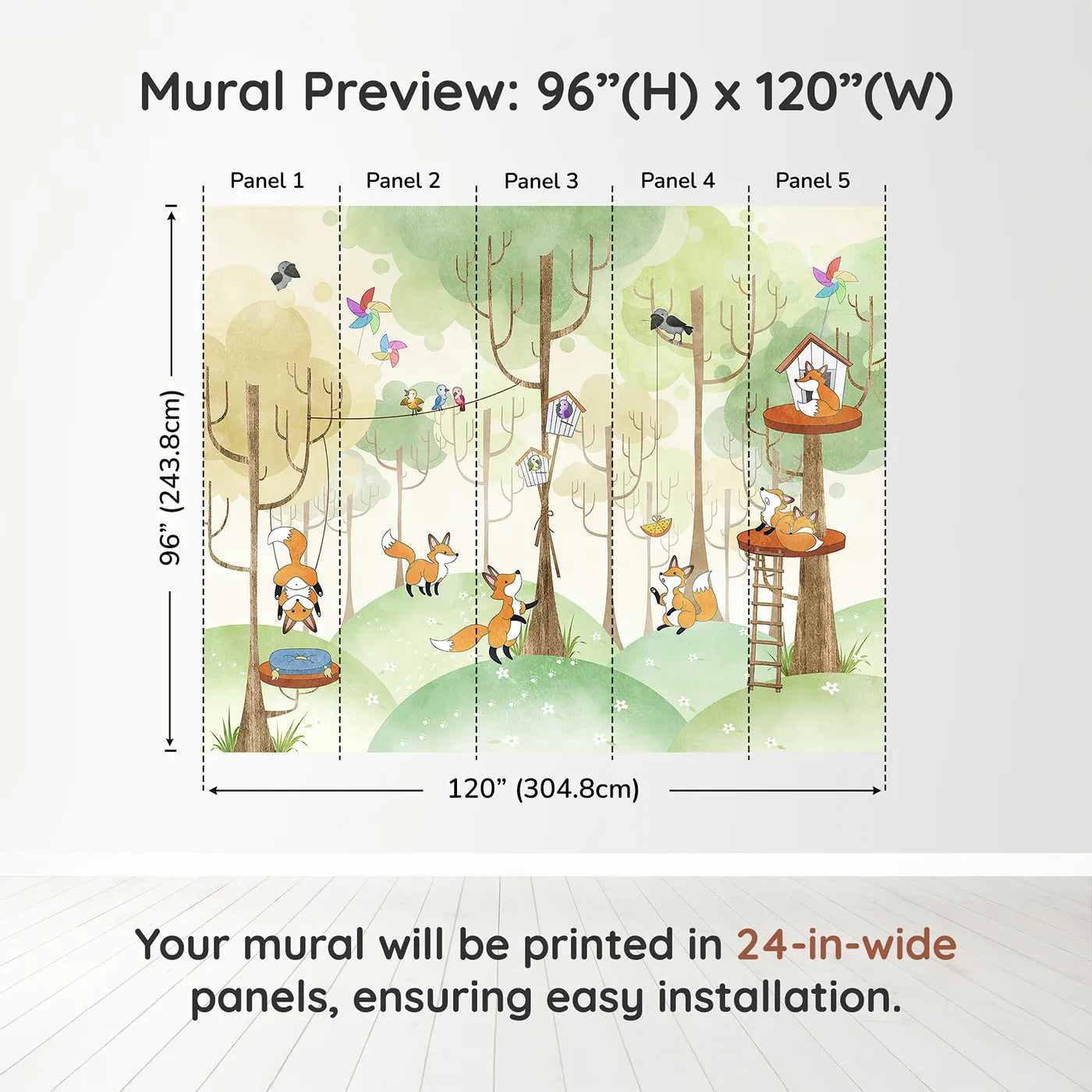 Mural Preview: 96”(H) x 120”(W)

Panel 1
Panel 2
Panel 3
Panel 4
Panel 5

96” (243.8cm)

120” (304.8cm)

Your mural will be printed in 24-in-wide panels, ensuring easy installation.